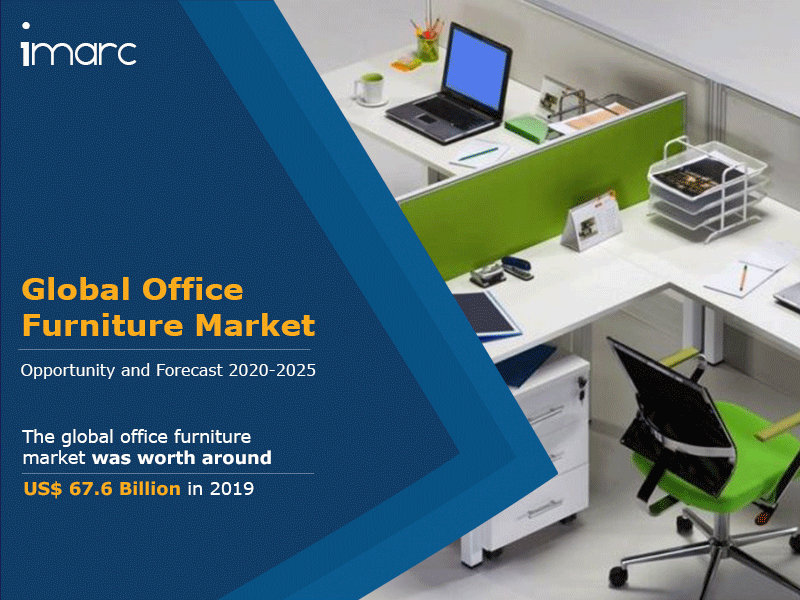 imarc

Global Office Furniture Market

Opportunity and Forecast 2020-2025

The global office furniture market was worth around

US$ 67.6 Billion in 2019